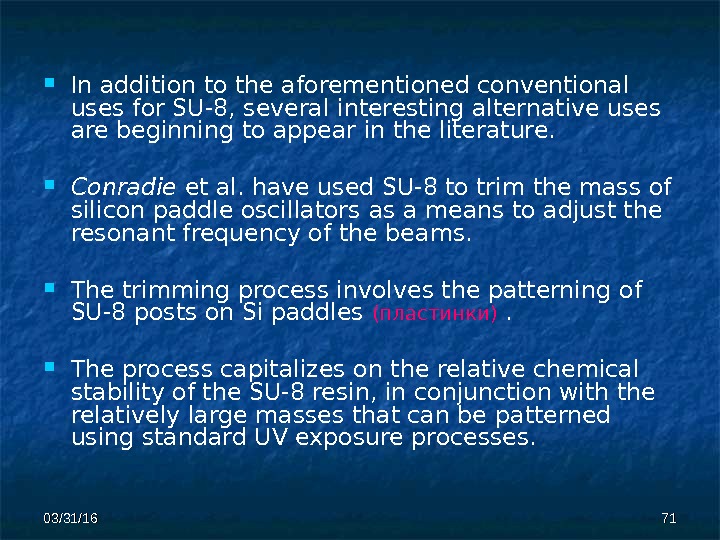 In addition to the aforementioned conventional uses for SU-8, several interesting alternative uses are beginning to appear in the literature.

Conradie et al. have used SU-8 to trim the mass of silicon paddle oscillators as a means to adjust the resonant frequency of the beams.

The trimming process involves the patterning of SU-8 posts on Si paddles (пластинки) .

The process capitalizes on the relative chemical stability of the SU-8 resin, in conjunction with the relatively large masses that can be patterned using standard UV exposure processes.

03/31/16

71